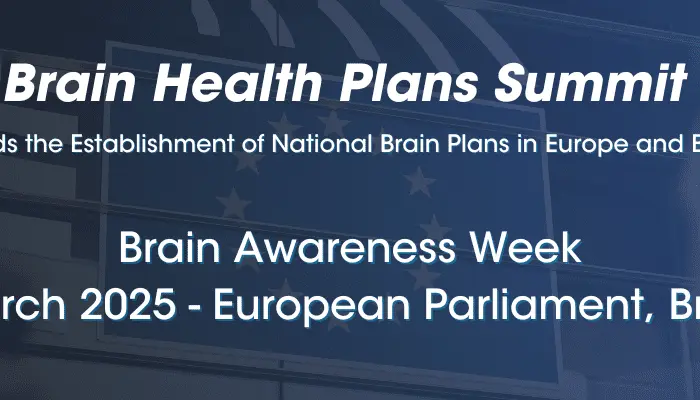 Brain Health Plans Summit

ds the Establishment of National Brain Plans in Europe and B

Brain Awareness Week
rch 2025 - European Parliament, Br